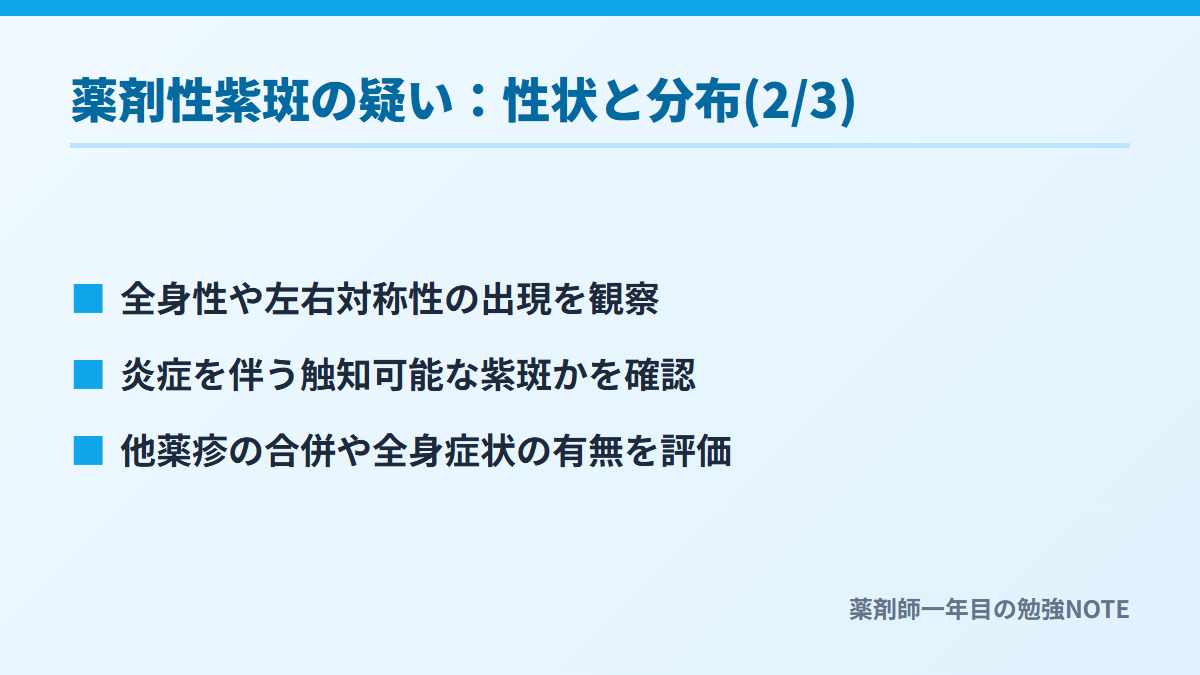 薬剤性紫斑の疑い：性状と分布(2/3)

■ 全身性や左右対称性の出現を観察

■ 炎症を伴う触知可能な紫斑かを確認

■ 他薬疹の合併や全身症状の有無を評価

薬剤師一年目の勉強NOTE